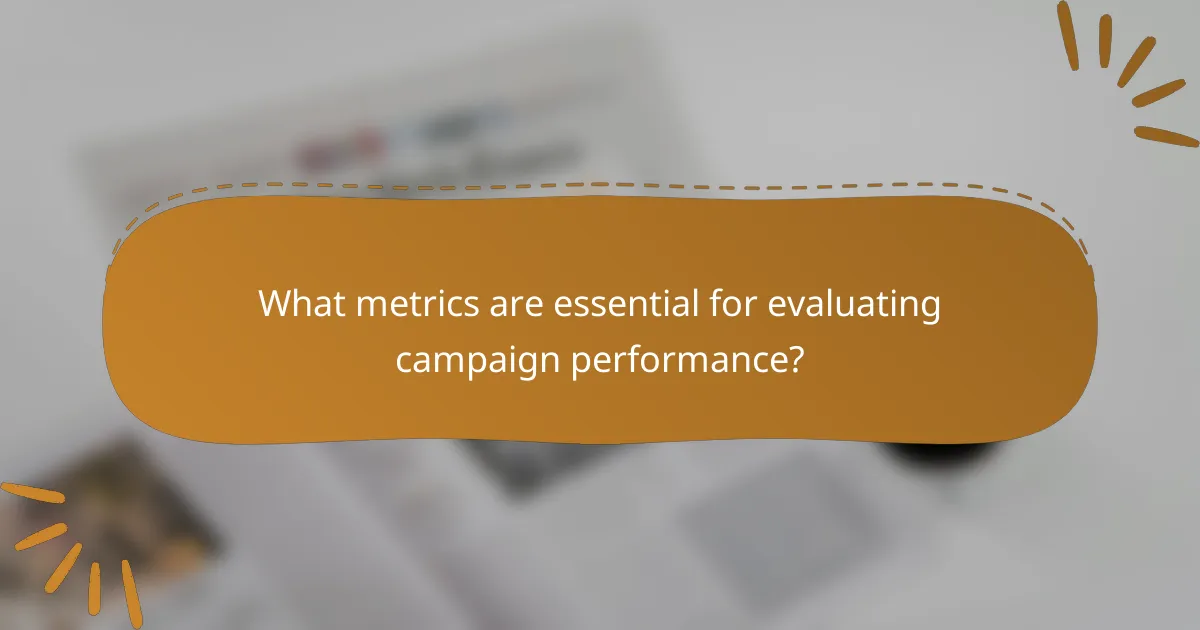 What metrics are essential for evaluating campaign performance?